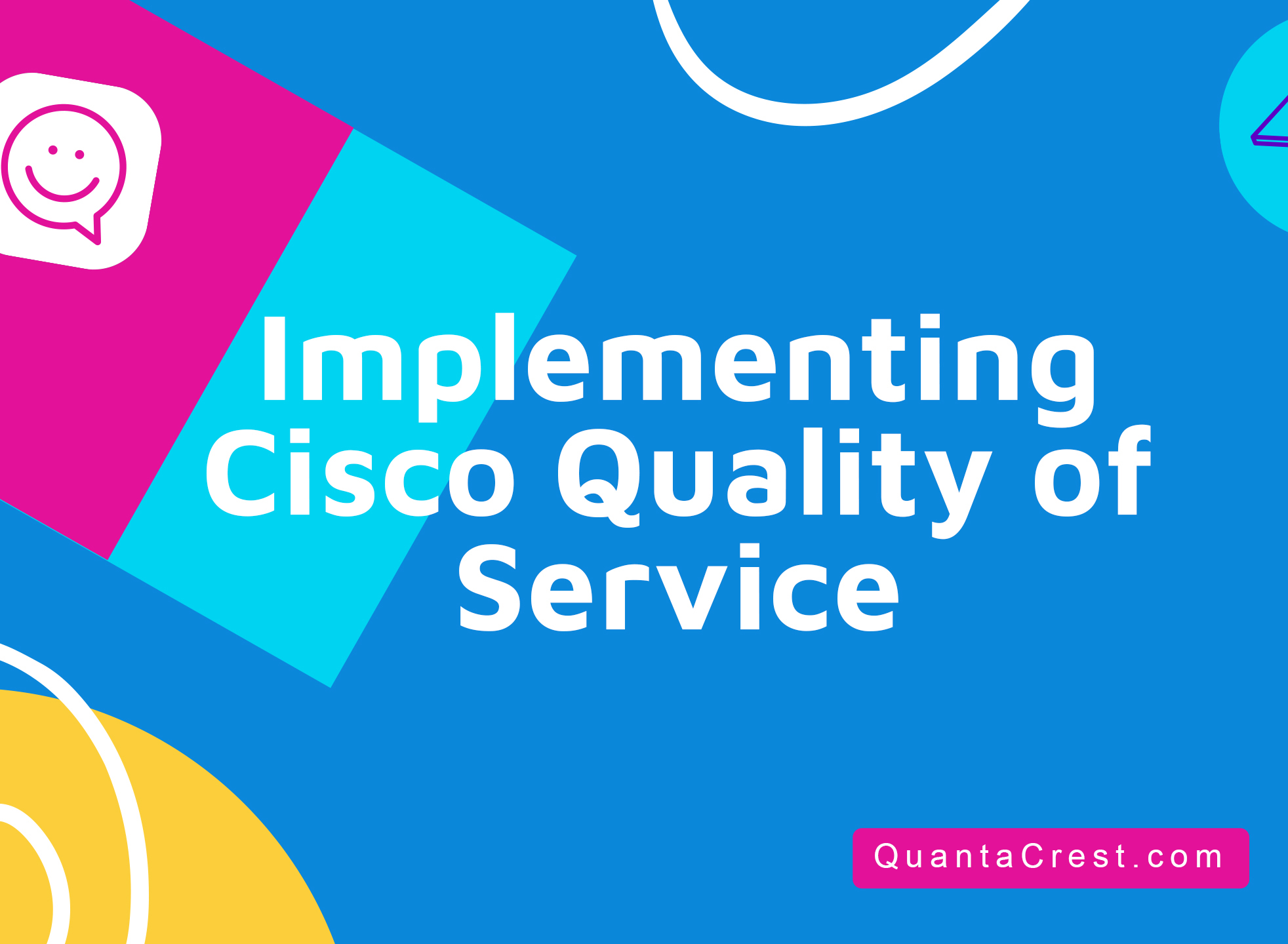 Implementing Cisco Quality of Service

QuantaCrest.com